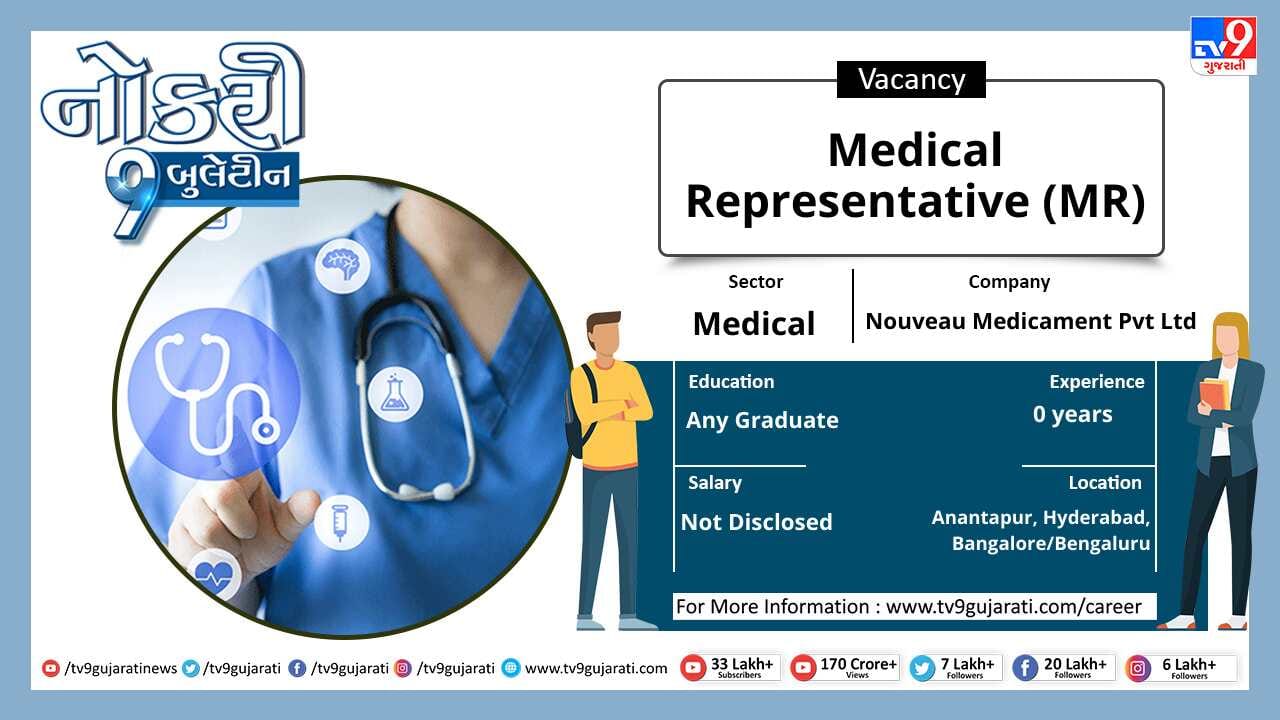 નોકરી
9 બુલેટીન

TV9 ગુજરાતી

Vacancy

Medical Representative (MR)

Sector
Medical

Company
Nouveau Medicament Pvt Ltd

Education
Any Graduate

Experience
0 years

Salary
Not Disclosed

Location
Anantapur, Hyderabad, Bangalore/Bengaluru

For More Information : www.tv9gujarati.com/career

/tv9gujaratinews /tv9gujarati /tv9gujarati /tv9gujarati www.tv9gujarati.com 33 Lakh+ Subscribers 170 Crore+ Views 7 Lakh+ Followers 20 Lakh+ Followers 6 Lakh+ Followers